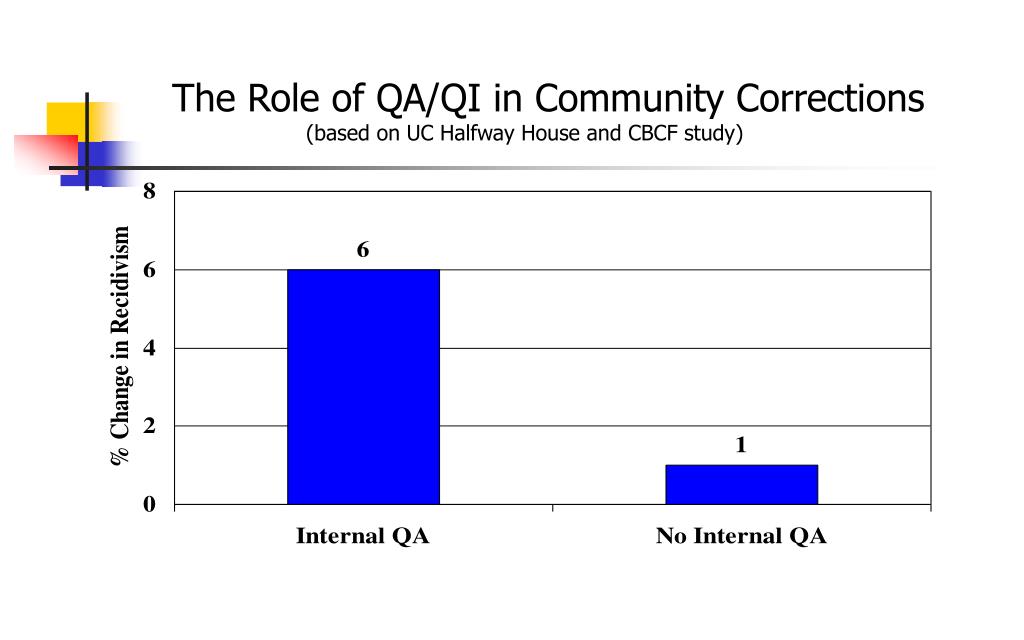 The Role of QA/QI in Community Corrections
(based on UC Halfway House and CBCF study)

% Change in Recidivism

8
6
4
2
0

6
1

Internal QA
No Internal QA